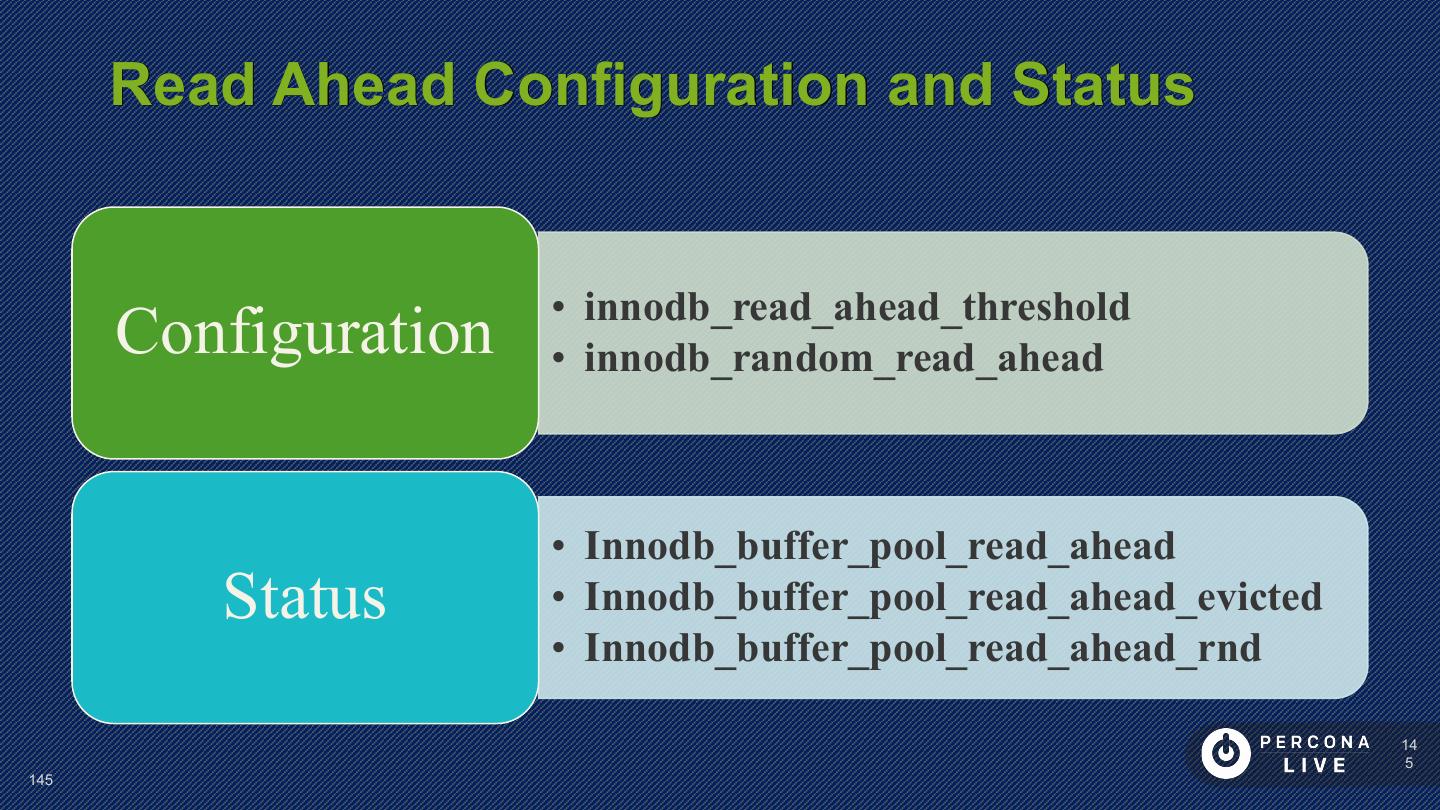 Read Ahead Configuration and Status

Configuration

• innodb_read_ahead_threshold
• innodb_random_read_ahead

Status

• Innodb_buffer_pool_read_ahead
• Innodb_buffer_pool_read_ahead_evicted
• Innodb_buffer_pool_read_ahead_rnd

145

PERCONA LIVE

145